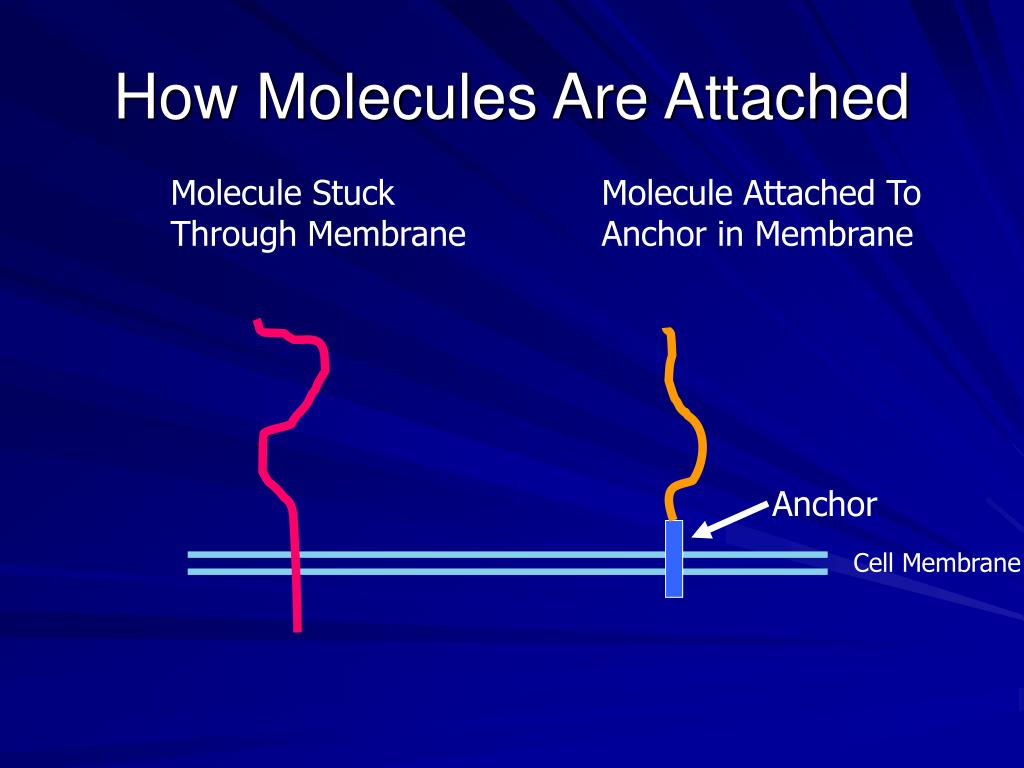 How Molecules Are Attached

Molecule Stuck Through Membrane

Molecule Attached To Anchor in Membrane

Anchor

Cell Membrane